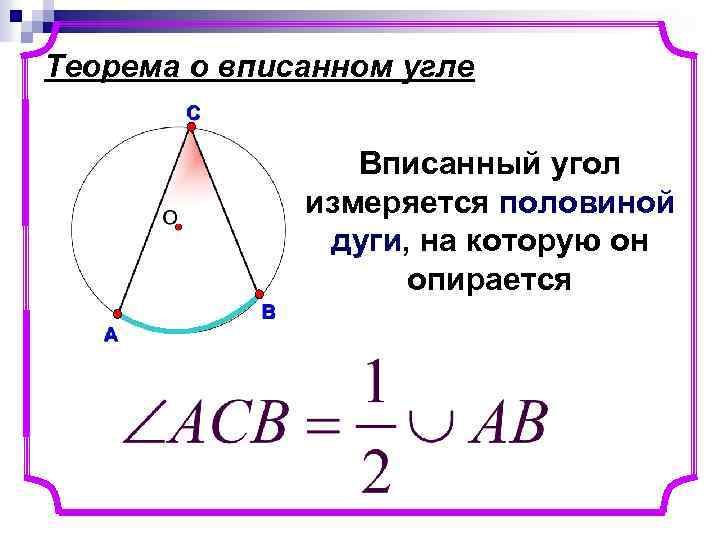 Теорема о вписанном угле

C

O

A

B

Вписанный угол измеряется половиной дуги, на которую он опирается

$\angle ACB = \frac{1}{2} \cup AB$